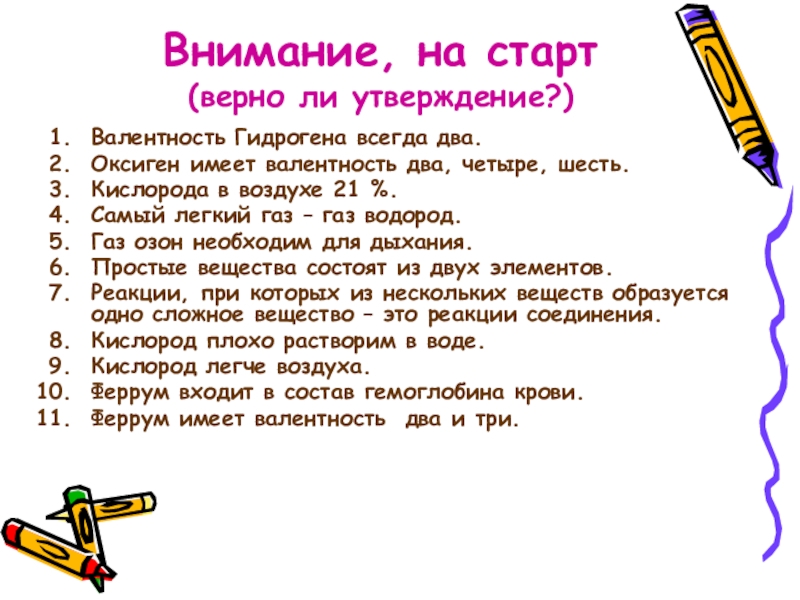 Внимание, на старт
(верно ли утверждение?)

1. Валентность Гидрогена всегда два.
2. Оксиген имеет валентность два, четыре, шесть.
3. Кислорода в воздухе 21 %.
4. Самый легкий газ – газ водород.
5. Газ озон необходим для дыхания.
6. Простые вещества состоят из двух элементов.
7. Реакции, при которых из нескольких веществ образуется одно сложное вещество – это реакции соединения.
8. Кислород плохо растворим в воде.
9. Кислород легче воздуха.
10. Феррум входит в состав гемоглобина крови.
11. Феррум имеет валентность два и три.